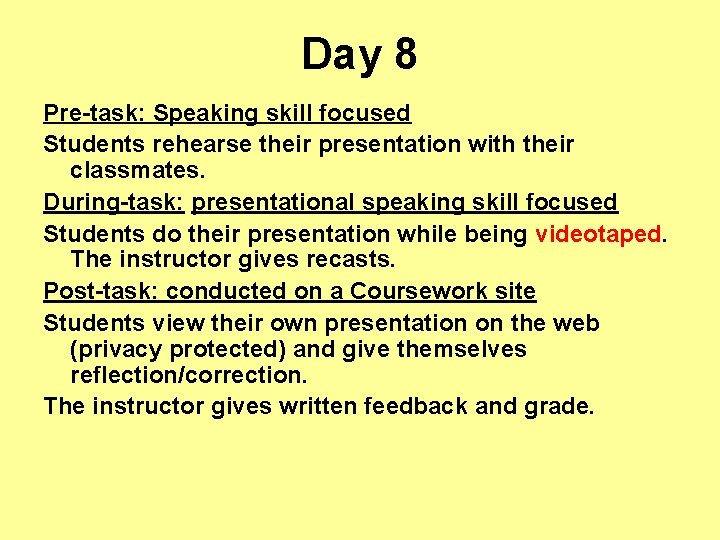 Day 8

Pre-task: Speaking skill focused

Students rehearse their presentation with their classmates.

During-task: presentational speaking skill focused

Students do their presentation while being videotaped. The instructor gives recasts.

Post-task: conducted on a Coursework site

Students view their own presentation on the web (privacy protected) and give themselves reflection/correction.

The instructor gives written feedback and grade.